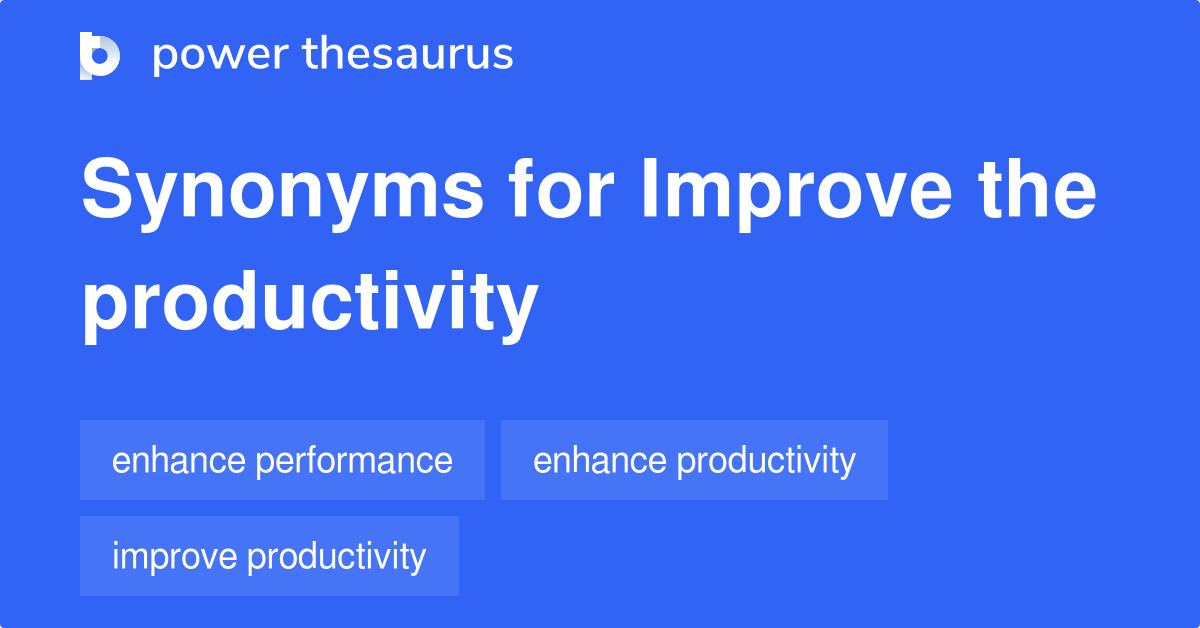 power thesaurus

Synonyms for Improve the productivity

enhance performance

enhance productivity

improve productivity